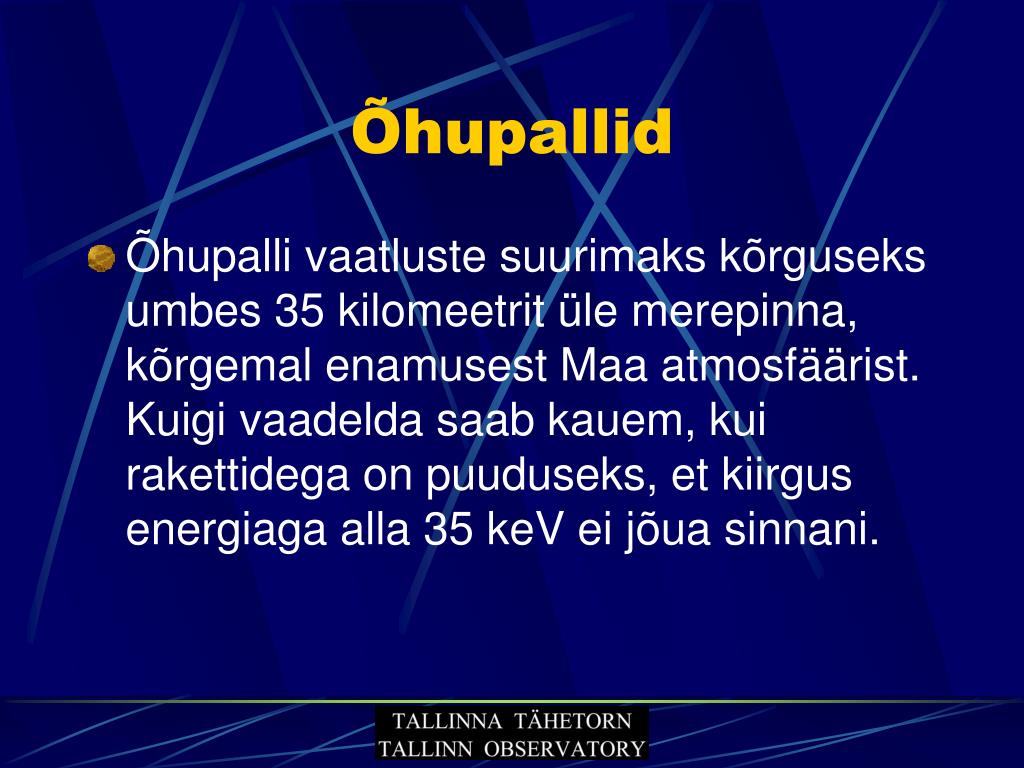 Õhupallid

Õhupalli vaatluste suurimaks kõrguseks umbes 35 kilomeetrit üle merepinna, kõrgemal enamusest Maa atmosfäärist. Kuigi vaadelda saab kauem, kui rakettidega on puuduseks, et kiirgus energiaga alla 35 keV ei jõua sinnani.

TALLINNA TÄHETORN
TALLINN OBSERVATORY